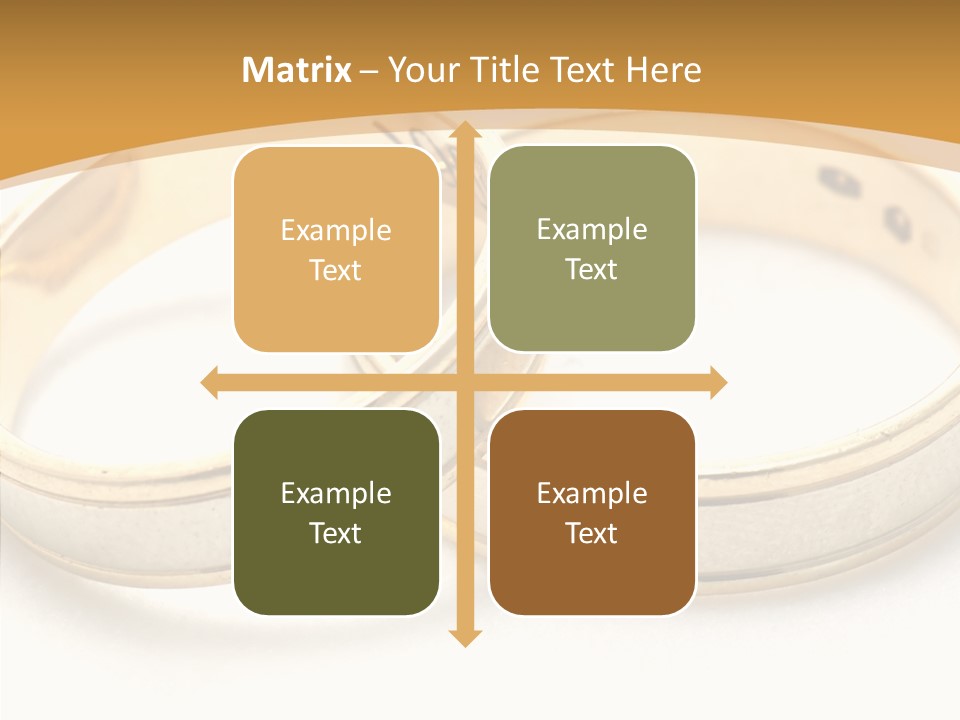 Matrix – Your Title Text Here

Example Text

Example Text

Example Text

Example Text